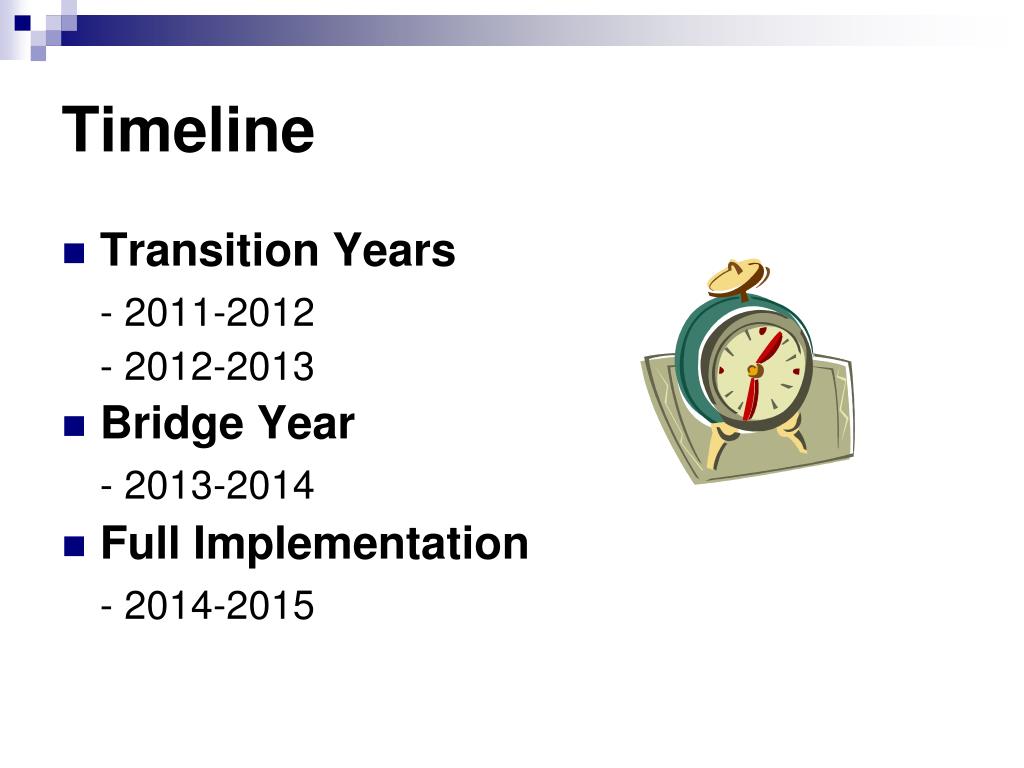 Timeline

Transition Years

- 2011-2012

- 2012-2013

Bridge Year

- 2013-2014

Full Implementation

- 2014-2015